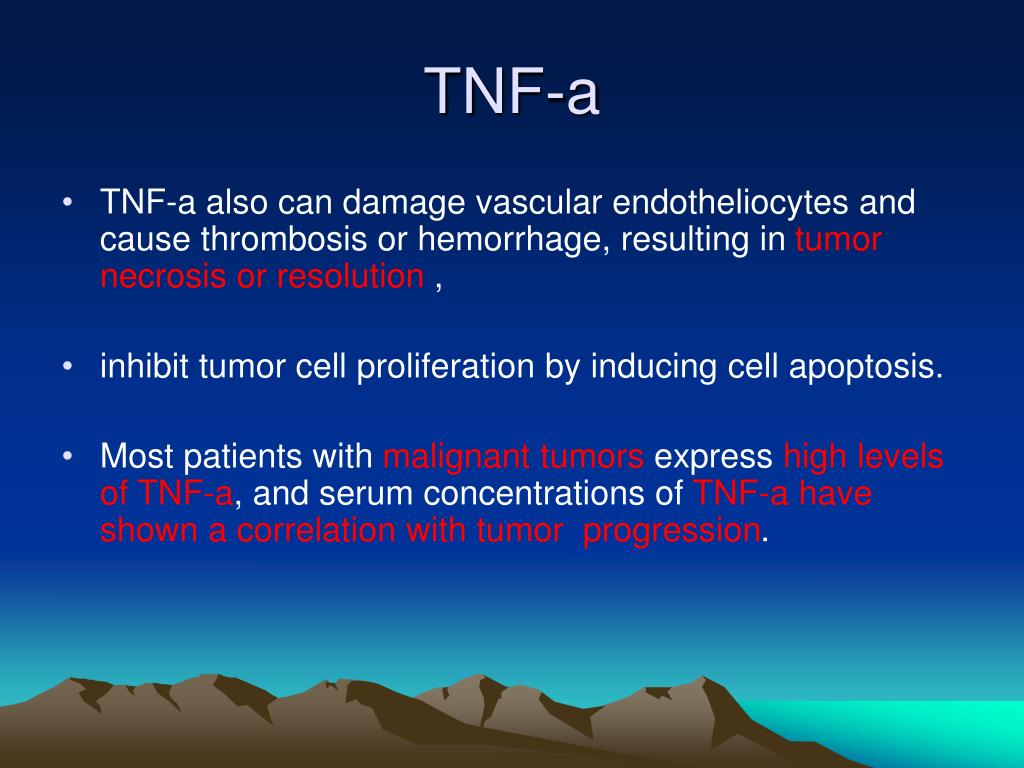 TNF-a

• TNF-a also can damage vascular endotheliocytes and cause thrombosis or hemorrhage, resulting in tumor necrosis or resolution ,

• inhibit tumor cell proliferation by inducing cell apoptosis.

• Most patients with malignant tumors express high levels of TNF-a, and serum concentrations of TNF-a have shown a correlation with tumor progression.